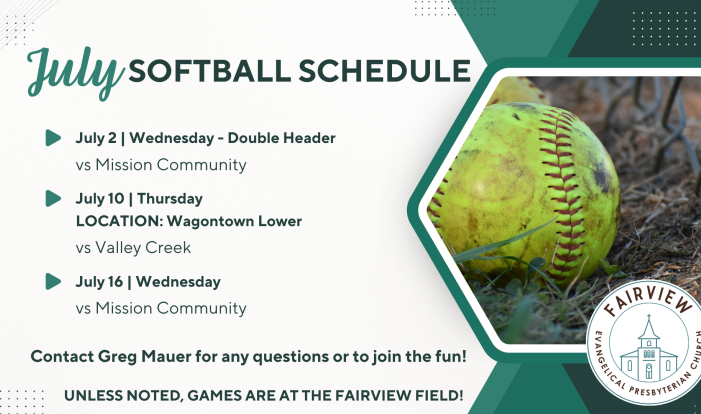 July SOFTBALL SCHEDULE

July 2 | Wednesday - Double Header
vs Mission Community

July 10 | Thursday
LOCATION: Wagontown Lower
vs Valley Creek

July 16 | Wednesday
vs Mission Community

Contact Greg Mauer for any questions or to join the fun!

UNLESS NOTED, GAMES ARE AT THE FAIRVIEW FIELD!

FAIRVIEW
EVANGELICAL PRESBYTERIAN CHURCH